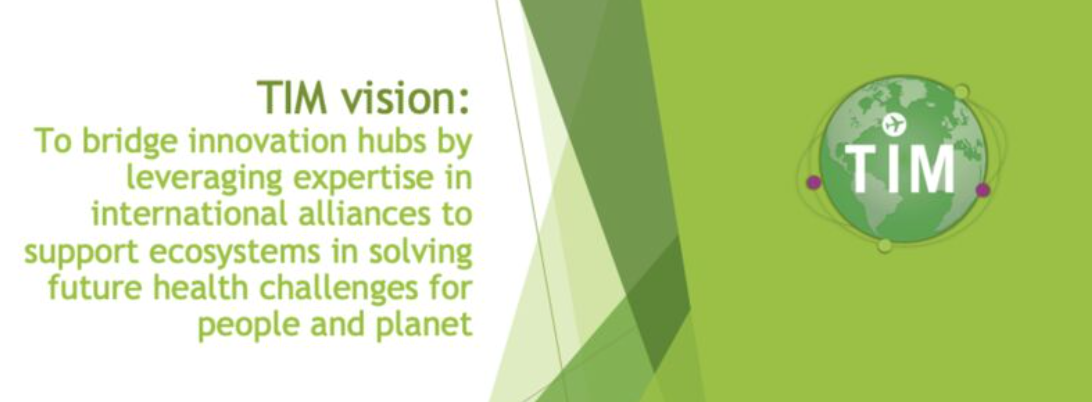 TIM vision:
To bridge innovation hubs by leveraging expertise in international alliances to support ecosystems in solving future health challenges for people and planet

TIM